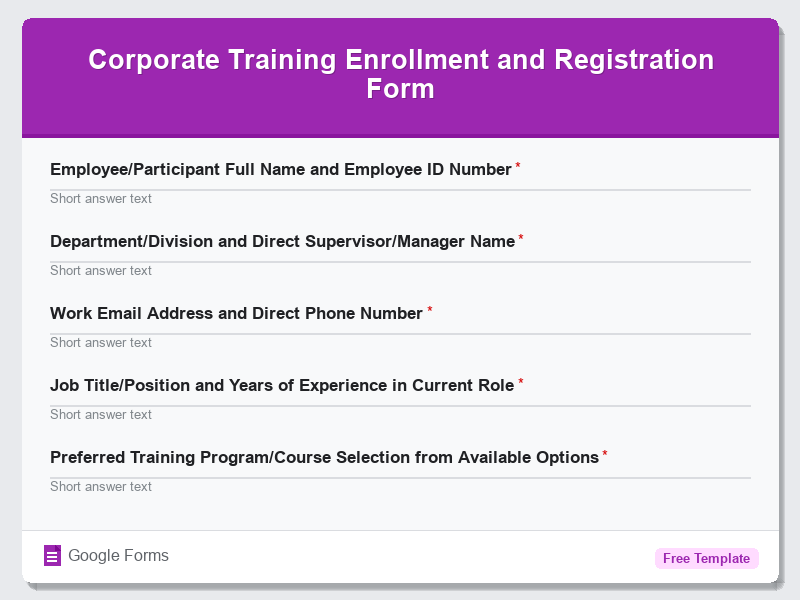 Corporate Training Enrollment and Registration Form

Employee/Participant Full Name and Employee ID Number *
Short answer text

Department/Division and Direct Supervisor/Manager Name *
Short answer text

Work Email Address and Direct Phone Number *
Short answer text

Job Title/Position and Years of Experience in Current Role *
Short answer text

Preferred Training Program/Course Selection from Available Options *
Short answer text

Google Forms

Free Template